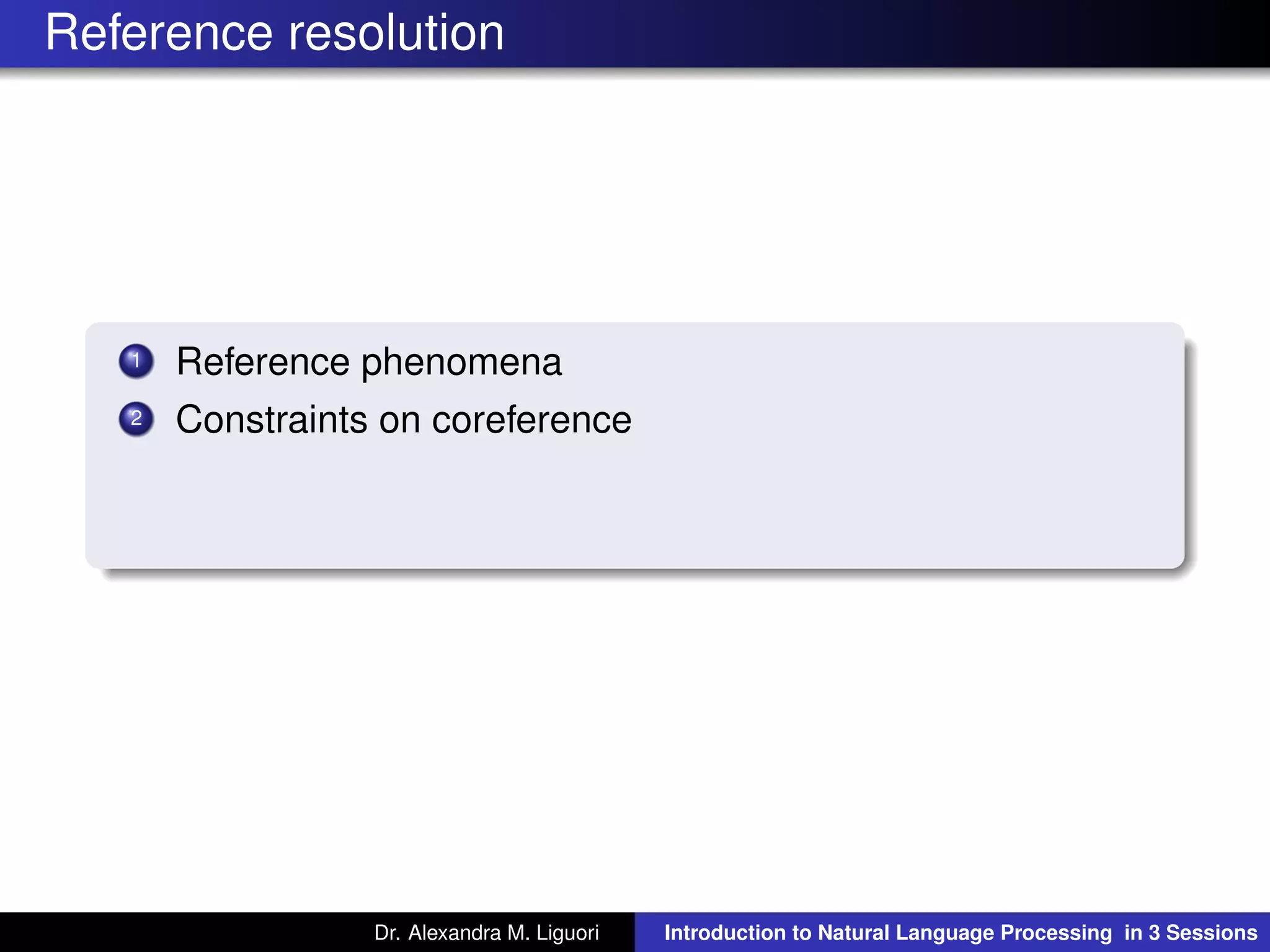 Reference resolution

1 Reference phenomena
2 Constraints on coreference

Dr. Alexandra M. Liguori

Introduction to Natural Language Processing in 3 Sessions